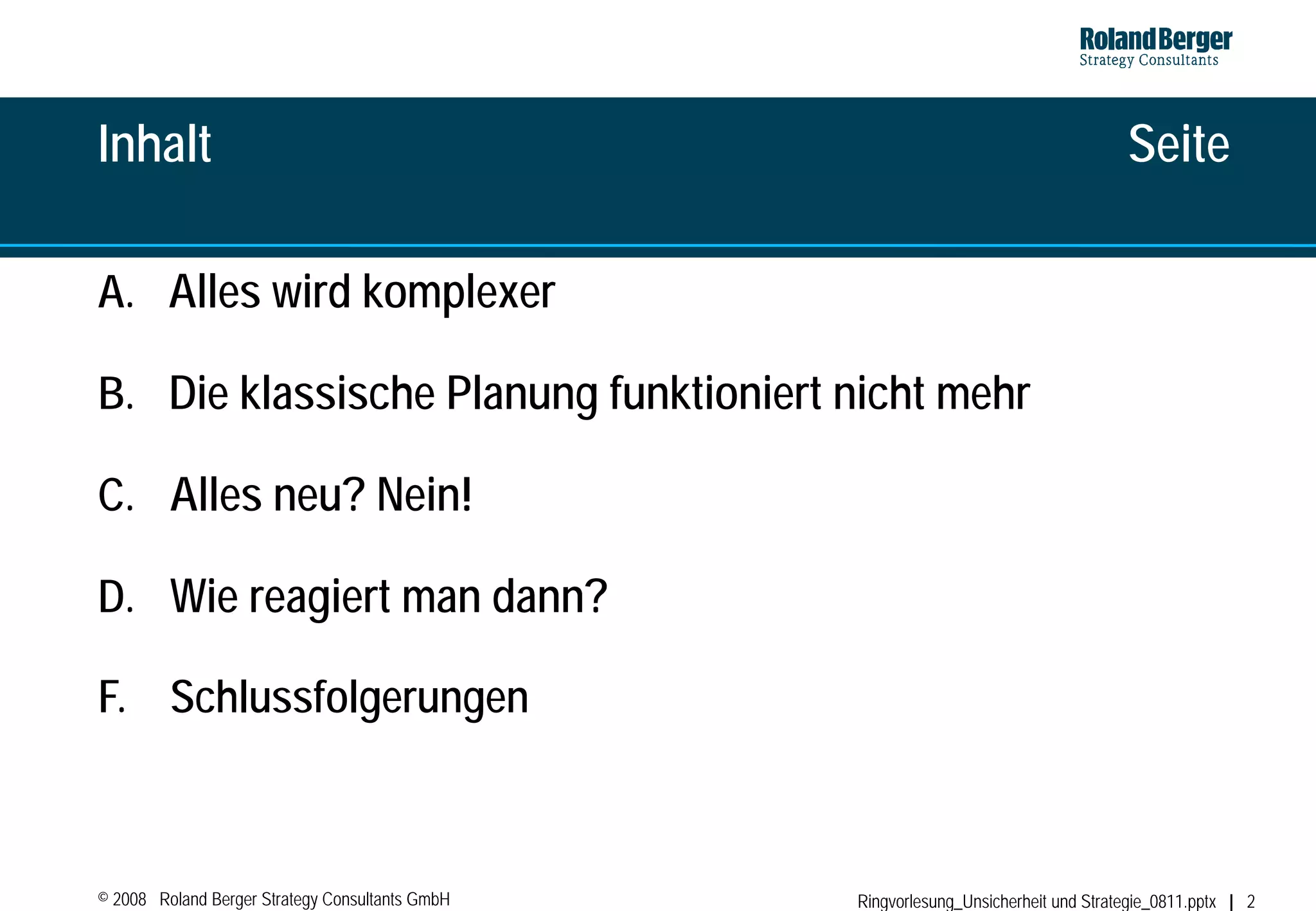 Roland Berger
Strategy Consultants

Inhalt

Seite

A. Alles wird komplexer

B. Die klassische Planung funktioniert nicht mehr

C. Alles neu? Nein!

D. Wie reagiert man dann?

F. Schlussfolgerungen

© 2008 Roland Berger Strategy Consultants GmbH

Ringvorlesung_Unsicherheit und Strategie_0811.pptx | 2